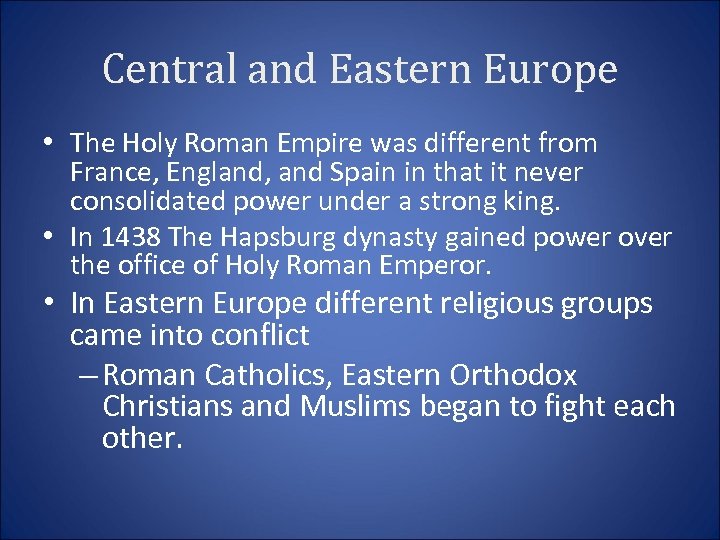 Central and Eastern Europe

• The Holy Roman Empire was different from France, England, and Spain in that it never consolidated power under a strong king.
• In 1438 The Hapsburg dynasty gained power over the office of Holy Roman Emperor.
• In Eastern Europe different religious groups came into conflict
– Roman Catholics, Eastern Orthodox Christians and Muslims began to fight each other.